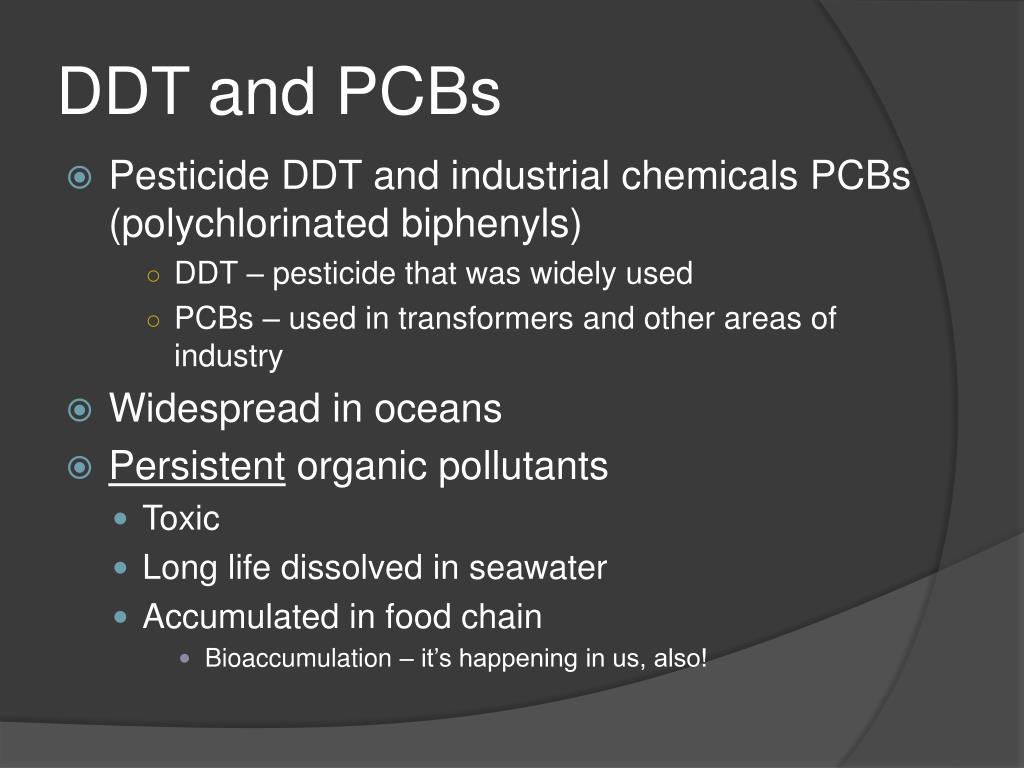 DDT and PCBs

Pesticide DDT and industrial chemicals PCBs (polychlorinated biphenyls)

DDT – pesticide that was widely used

PCBs – used in transformers and other areas of industry

Widespread in oceans

Persistent organic pollutants

Toxic

Long life dissolved in seawater

Accumulated in food chain

Bioaccumulation – it's happening in us, also!